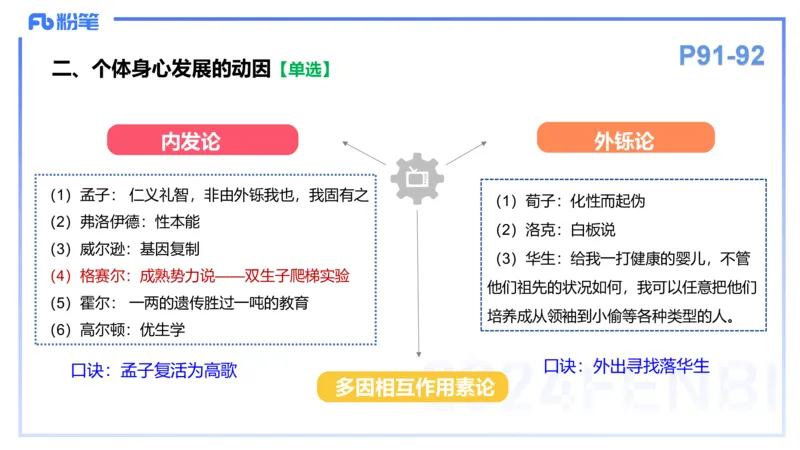 Fb 粉笔

二、个体身心发展的动因【单选】

P91-92

内发论

(1) 孟子：仁义礼智，非由外铄我也，我固有之
(2) 弗洛伊德：性本能
(3) 威尔逊：基因复制
(4) 格赛尔：成熟势力说——双生子爬梯实验
(5) 霍尔：一两的遗传胜过一吨的教育
(6) 高尔顿：优生学

口诀：孟子复活为高歌

外铄论

(1) 荀子：化性而起伪
(2) 洛克：白板说
(3) 华生：给我一打健康的婴儿，不管他们祖先的状况如何，我可以任意把他们培养成从领袖到小偷等各种类型的人。

口诀：外出寻找落华生

多因相互作用素论

2024FENBI